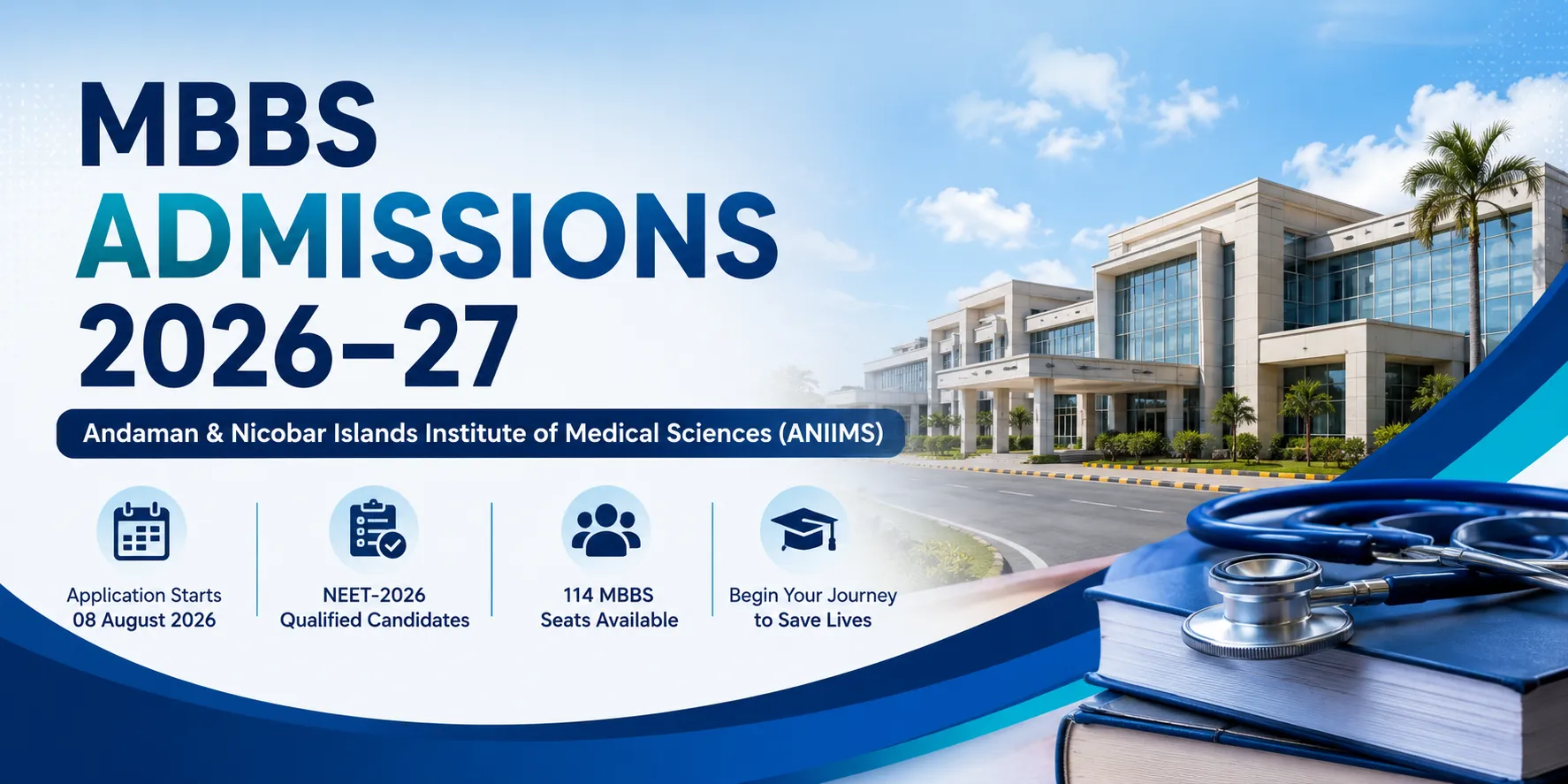 MBBS ADMISSIONS 2026–27

Andaman & Nicobar Islands Institute of Medical Sciences (ANIIMS)

Application Starts 08 August 2026

NEET-2026 Qualified Candidates

114 MBBS Seats Available

Begin Your Journey to Save Lives